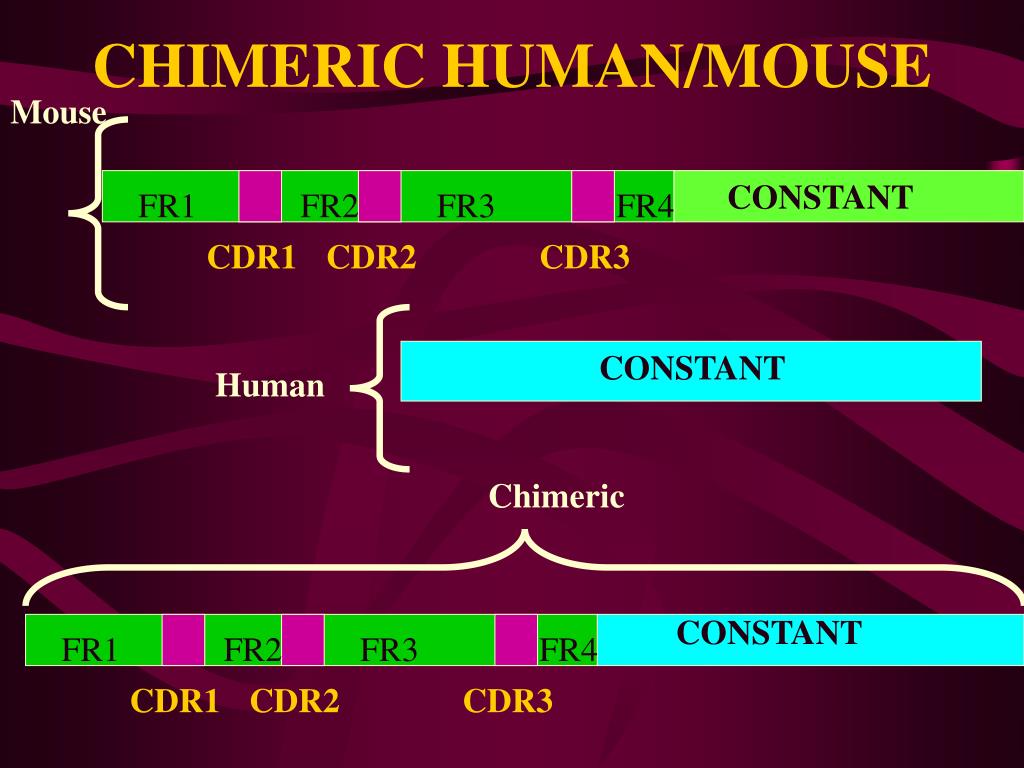 CHIMERIC HUMAN/MOUSE

Mouse

FR1 FR2 FR3 FR4 CONSTANT

CDR1 CDR2 CDR3

Human

CONSTANT

Chimeric

FR1 FR2 FR3 FR4 CONSTANT

CDR1 CDR2 CDR3